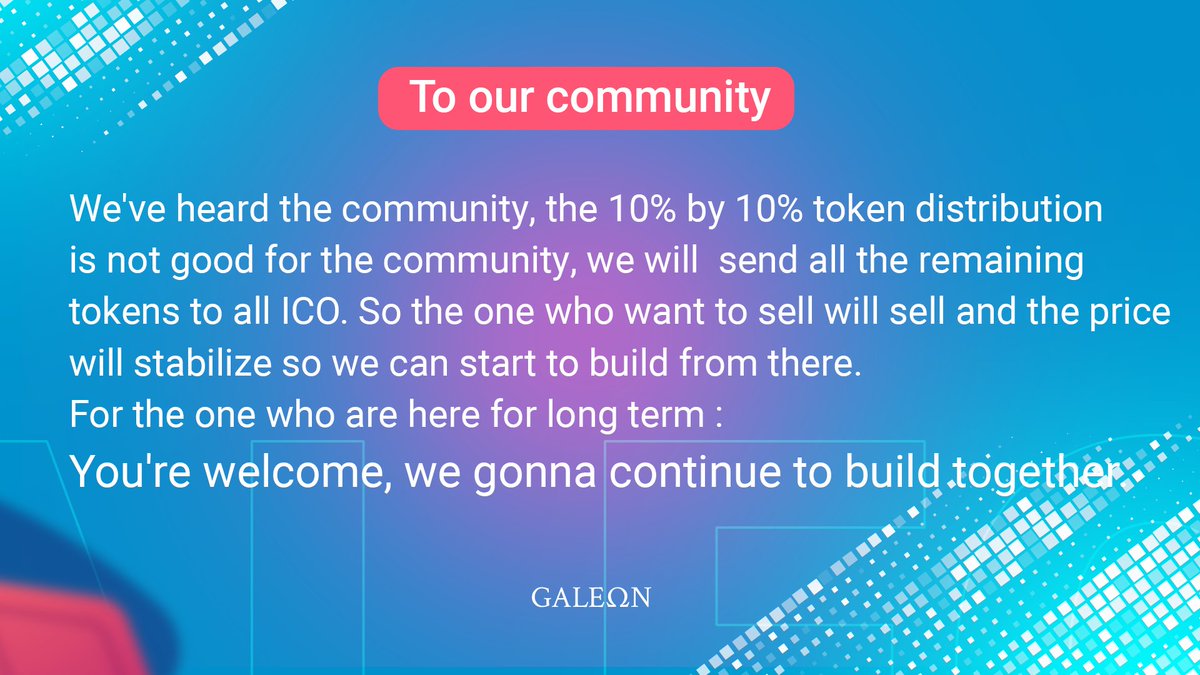 To our community

We've heard the community, the 10% by 10% token distribution is not good for the community, we will send all the remaining tokens to all ICO. So the one who want to sell will sell and the price will stabilize so we can start to build from there.
For the one who are here for long term :
You're welcome, we gonna continue to build together.

GALEΩN